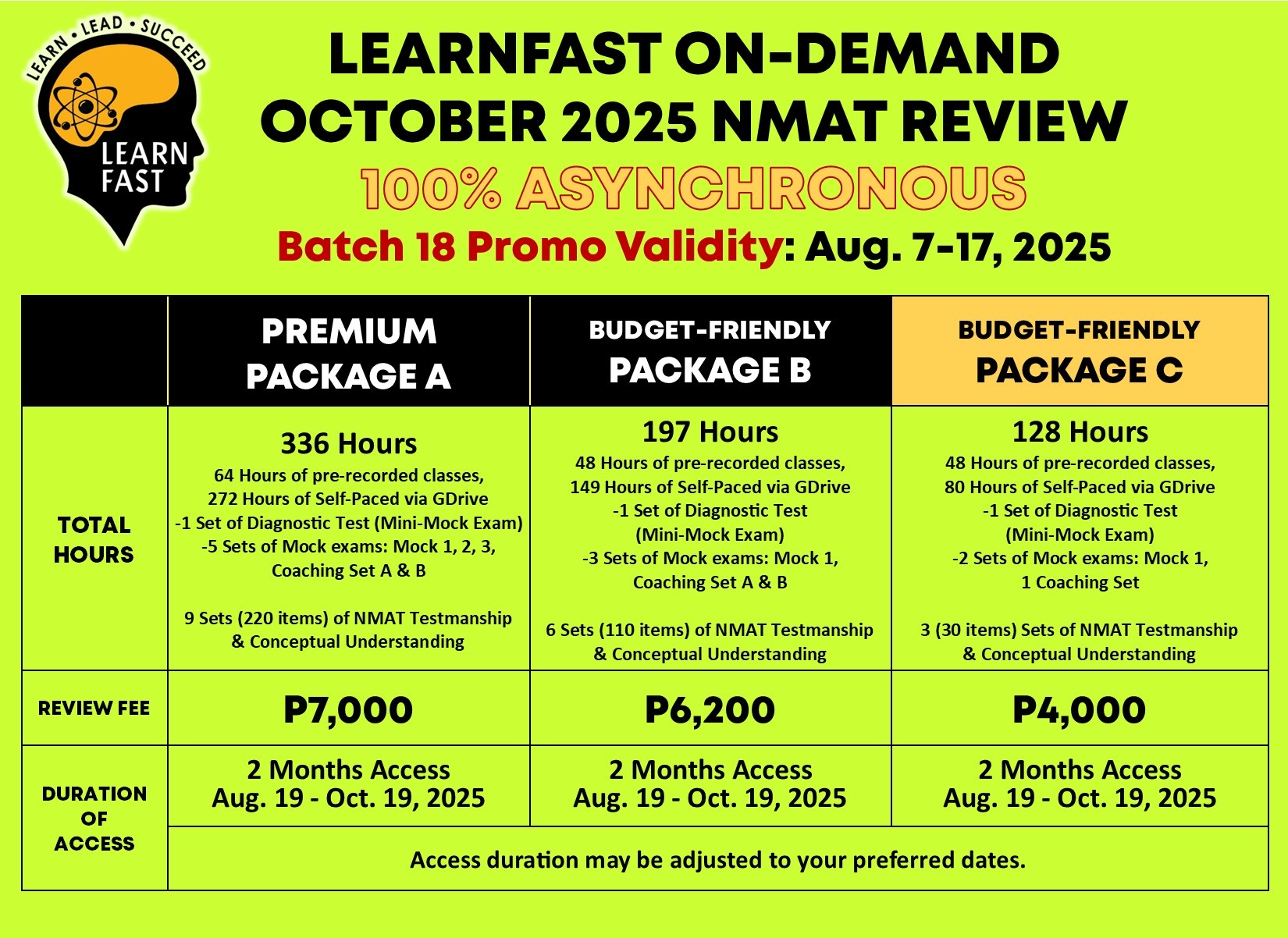 LEARN • LEAD • SUCCEED

LEARN FAST

LEARNFAST ON-DEMAND OCTOBER 2025 NMAT REVIEW

100% ASYNCHRONOUS

Batch 18 Promo Validity: Aug. 7-17, 2025

| | PREMIUM PACKAGE A | BUDGET-FRIENDLY PACKAGE B | BUDGET-FRIENDLY PACKAGE C |
|---|---|---|---|
| TOTAL HOURS | 336 Hours 64 Hours of pre-recorded classes, 272 Hours of Self-Paced via GDrive -1 Set of Diagnostic Test (Mini-Mock Exam) -5 Sets of Mock exams: Mock 1, 2, 3, Coaching Set A & B 9 Sets (220 items) of NMAT Testmanship & Conceptual Understanding | 197 Hours 48 Hours of pre-recorded classes, 149 Hours of Self-Paced via GDrive -1 Set of Diagnostic Test (Mini-Mock Exam) -3 Sets of Mock exams: Mock 1, Coaching Set A & B 6 Sets (110 items) of NMAT Testmanship & Conceptual Understanding | 128 Hours 48 Hours of pre-recorded classes, 80 Hours of Self-Paced via GDrive -1 Set of Diagnostic Test (Mini-Mock Exam) -2 Sets of Mock exams: Mock 1, 1 Coaching Set 3 (30 items) Sets of NMAT Testmanship & Conceptual Understanding |
| REVIEW FEE | P7,000 | P6,200 | P4,000 |
| DURATION OF ACCESS | 2 Months Access Aug. 19 - Oct. 19, 2025 | 2 Months Access Aug. 19 - Oct. 19, 2025 | 2 Months Access Aug. 19 - Oct. 19, 2025 |
| | Access duration may be adjusted to your preferred dates. | | |